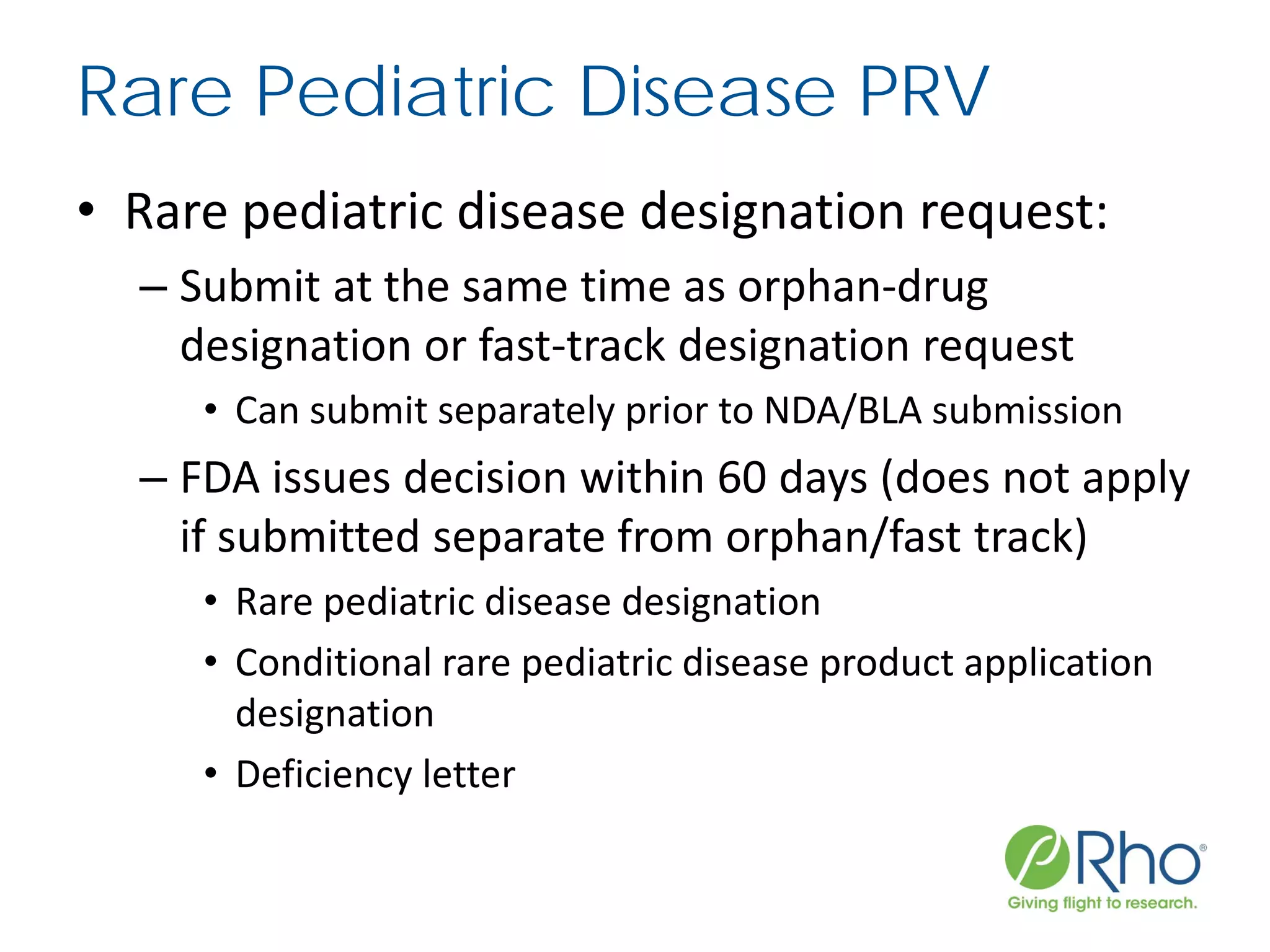 Rare Pediatric Disease PRV

• Rare pediatric disease designation request:

– Submit at the same time as orphan-drug designation or fast-track designation request

• Can submit separately prior to NDA/BLA submission

– FDA issues decision within 60 days (does not apply if submitted separate from orphan/fast track)

• Rare pediatric disease designation

• Conditional rare pediatric disease product application designation

• Deficiency letter

Rho®
Giving flight to research.